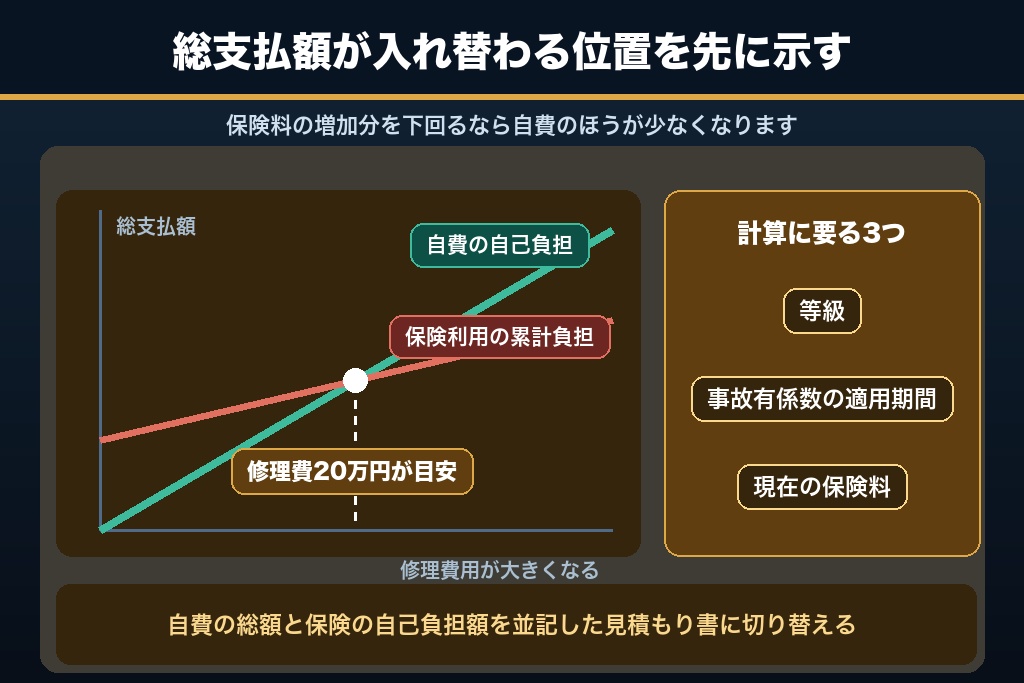 総支払額が入れ替わる位置を先に示す

保険料の増加分を下回るなら自費のほうが少なくなります

総支払額

自費の自己負担

保険利用の累計負担

修理費20万円が目安

修理費用が大きくなる

計算に要る3つ

等級

事故有係数の適用期間

現在の保険料

自費の総額と保険の自己負担額を並記した見積もり書に切り替える